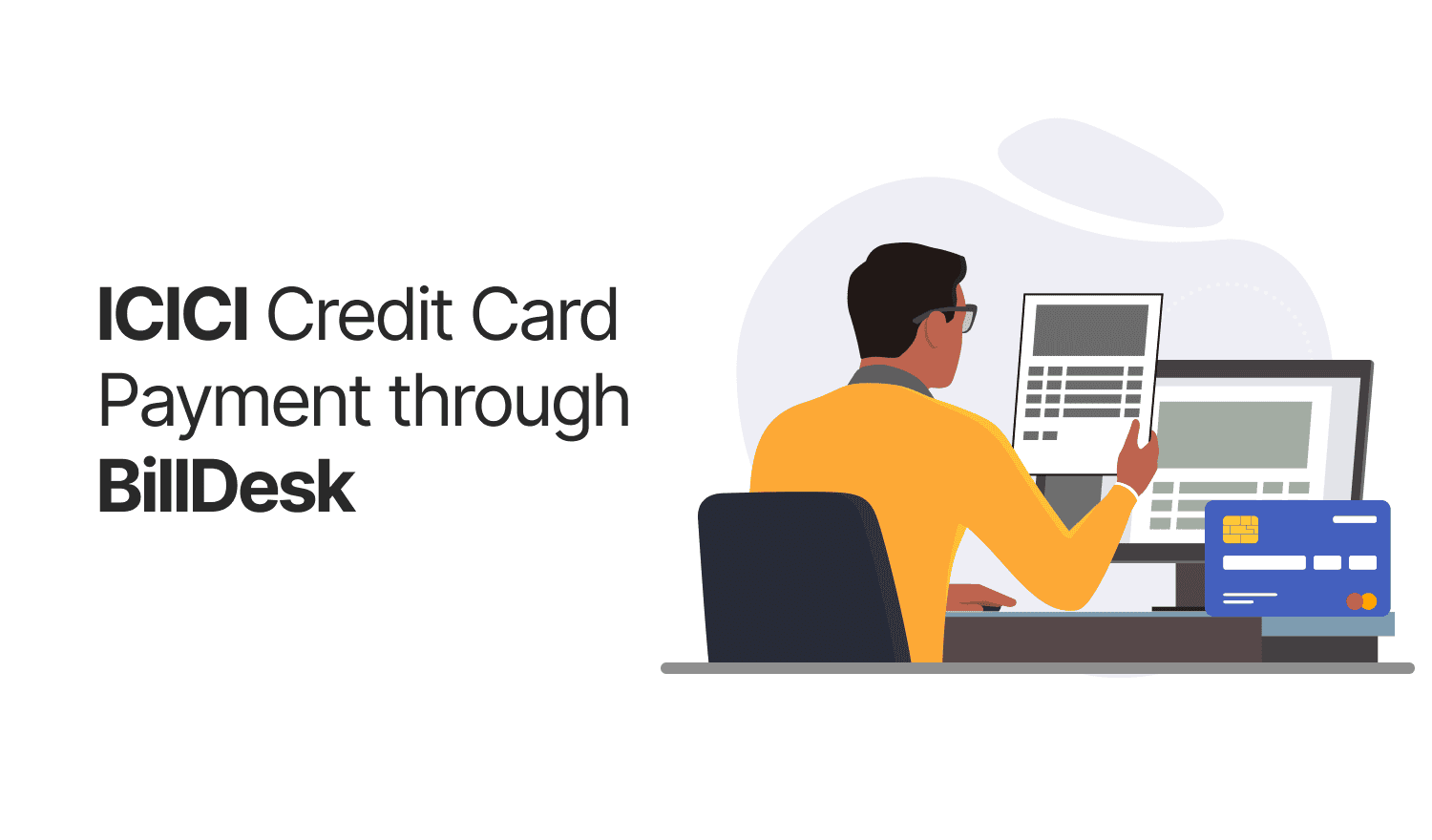 ICICI Credit Card Payment through BillDesk